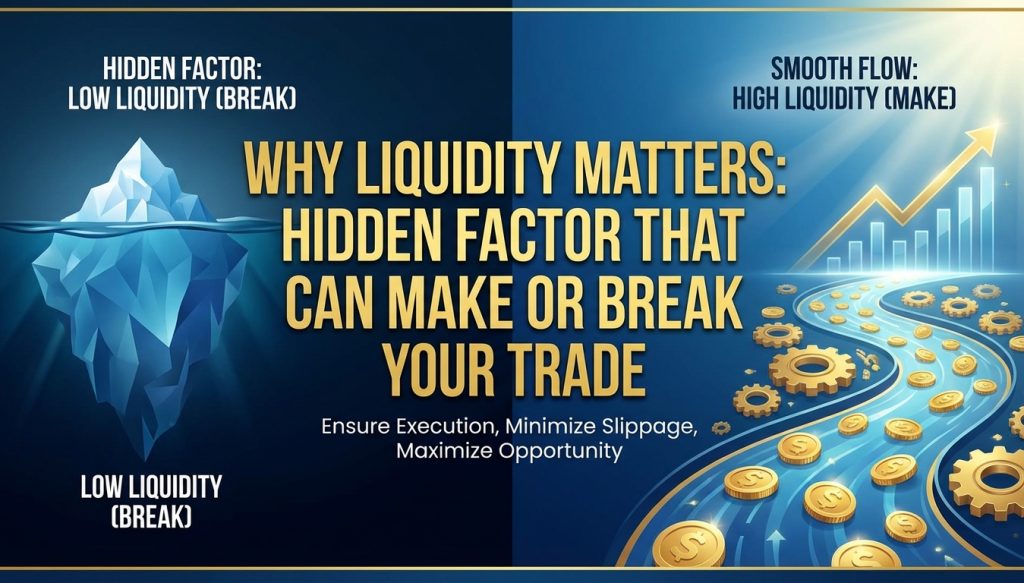 HIDDEN FACTOR:
LOW LIQUIDITY (BREAK)

SMOOTH FLOW:
HIGH LIQUIDITY (MAKE)

WHY LIQUIDITY MATTERS: HIDDEN FACTOR THAT CAN MAKE OR BREAK YOUR TRADE

Ensure Execution, Minimize Slippage, Maximize Opportunity

LOW LIQUIDITY (BREAK)